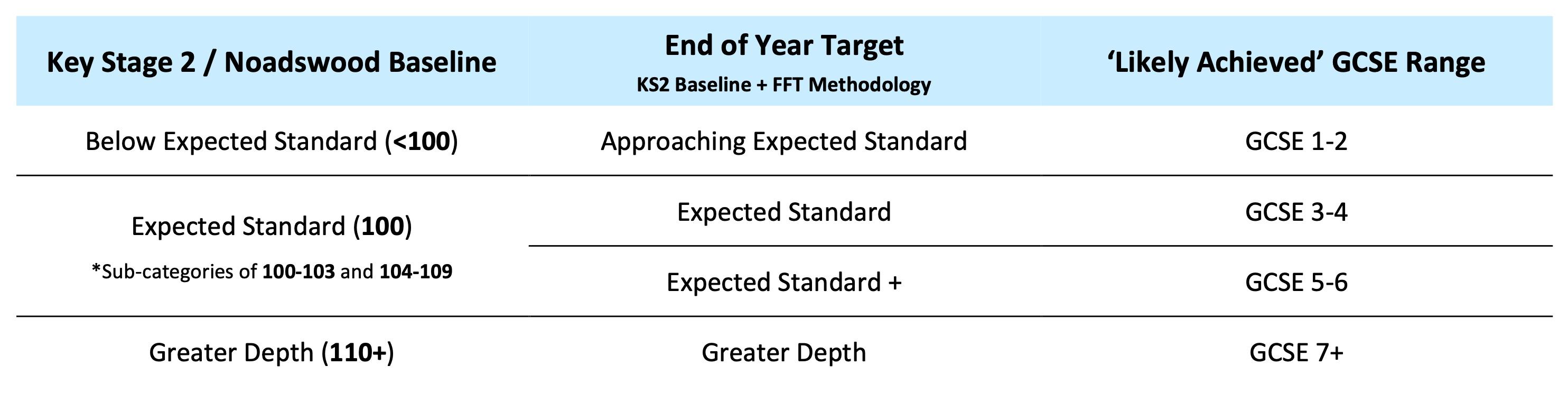 | Key Stage 2 / Noadswood Baseline | End of Year Target KS2 Baseline + FFT Methodology | 'Likely Achieved' GCSE Range |
|---|---|---|
| Below Expected Standard (<100) | Approaching Expected Standard | GCSE 1-2 |
| Expected Standard (100) *Sub-categories of 100-103 and 104-109 | Expected Standard | GCSE 3-4 |
| | Expected Standard + | GCSE 5-6 |
| Greater Depth (110+) | Greater Depth | GCSE 7+ |